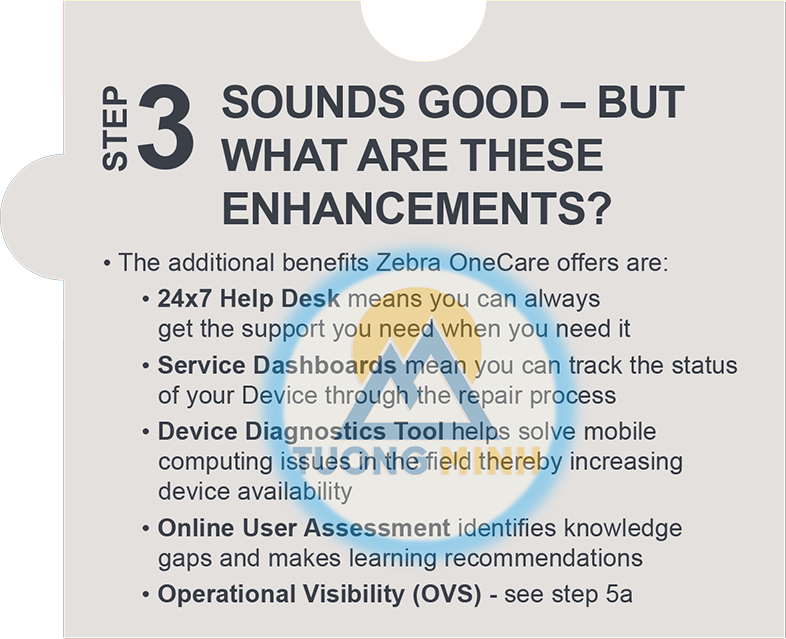 STEP 3 SOUNDS GOOD – BUT WHAT ARE THESE ENHANCEMENTS?

• The additional benefits Zebra OneCare offers are:

• 24x7 Help Desk means you can always get the support you need when you need it

• Service Dashboards mean you can track the status of your Device through the repair process

• Device Diagnostics Tool helps solve mobile computing issues in the field thereby increasing device availability

• Online User Assessment identifies knowledge gaps and makes learning recommendations

• Operational Visibility (OVS) - see step 5a

TUONG MINH